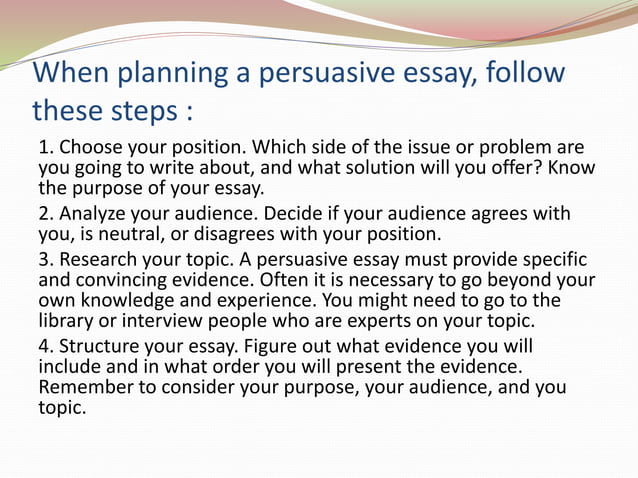 When planning a persuasive essay, follow these steps :

1. Choose your position. Which side of the issue or problem are you going to write about, and what solution will you offer? Know the purpose of your essay.

2. Analyze your audience. Decide if your audience agrees with you, is neutral, or disagrees with your position.

3. Research your topic. A persuasive essay must provide specific and convincing evidence. Often it is necessary to go beyond your own knowledge and experience. You might need to go to the library or interview people who are experts on your topic.

4. Structure your essay. Figure out what evidence you will include and in what order you will present the evidence. Remember to consider your purpose, your audience, and you topic.